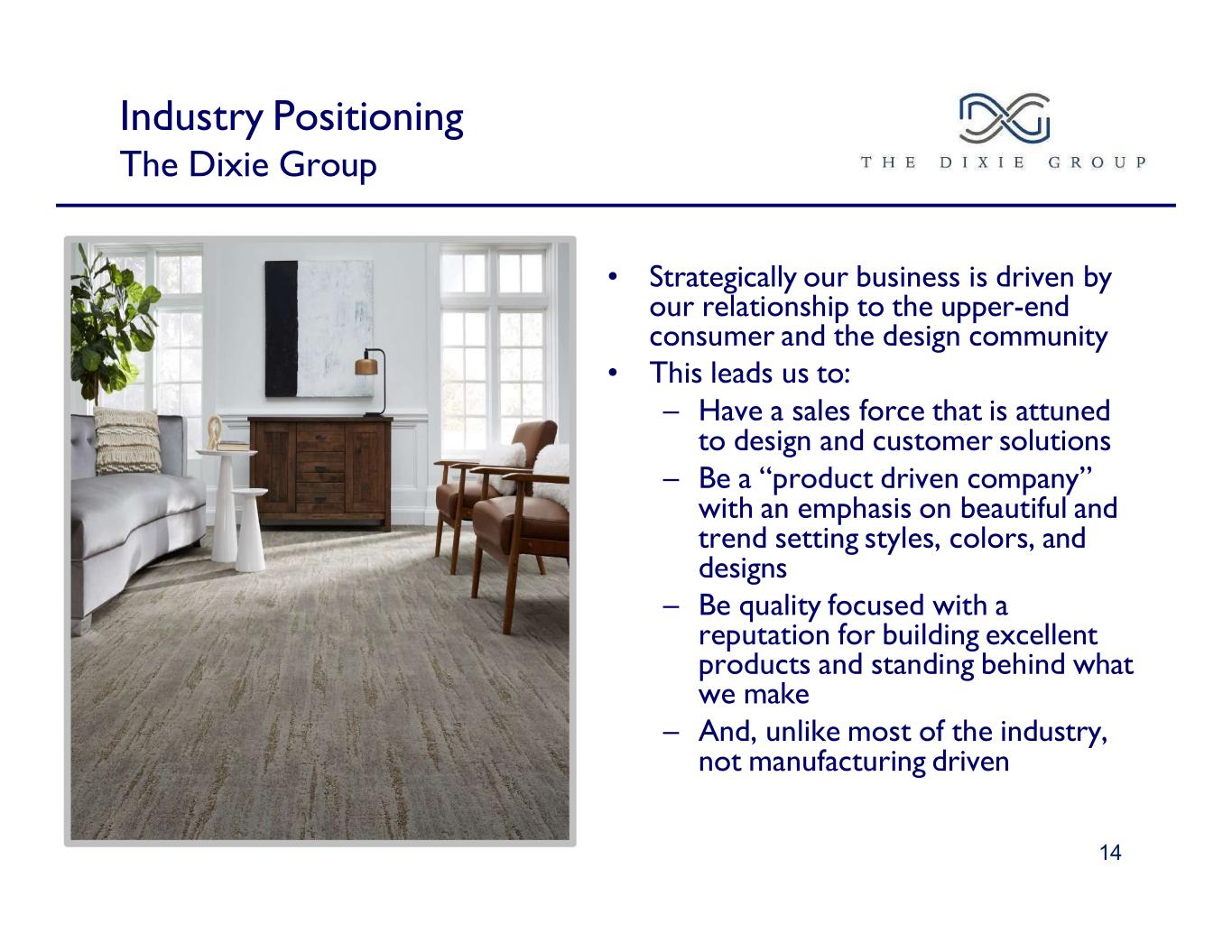 Industry Positioning
The Dixie Group

THE DIXIE GROUP

• Strategically our business is driven by our relationship to the upper-end consumer and the design community
• This leads us to:
– Have a sales force that is attuned to design and customer solutions
– Be a “product driven company” with an emphasis on beautiful and trend setting styles, colors, and designs
– Be quality focused with a reputation for building excellent products and standing behind what we make
– And, unlike most of the industry, not manufacturing driven

14